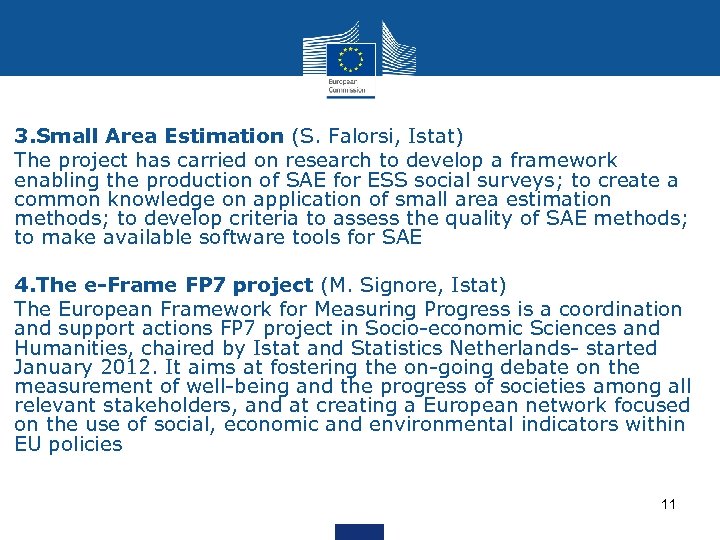 European Commission

3.Small Area Estimation (S. Falorsi, Istat)

The project has carried on research to develop a framework enabling the production of SAE for ESS social surveys; to create a common knowledge on application of small area estimation methods; to develop criteria to assess the quality of SAE methods; to make available software tools for SAE

4.The e-Frame FP7 project (M. Signore, Istat)

The European Framework for Measuring Progress is a coordination and support actions FP7 project in Socio-economic Sciences and Humanities, chaired by Istat and Statistics Netherlands- started January 2012. It aims at fostering the on-going debate on the measurement of well-being and the progress of societies among all relevant stakeholders, and at creating a European network focused on the use of social, economic and environmental indicators within EU policies

11